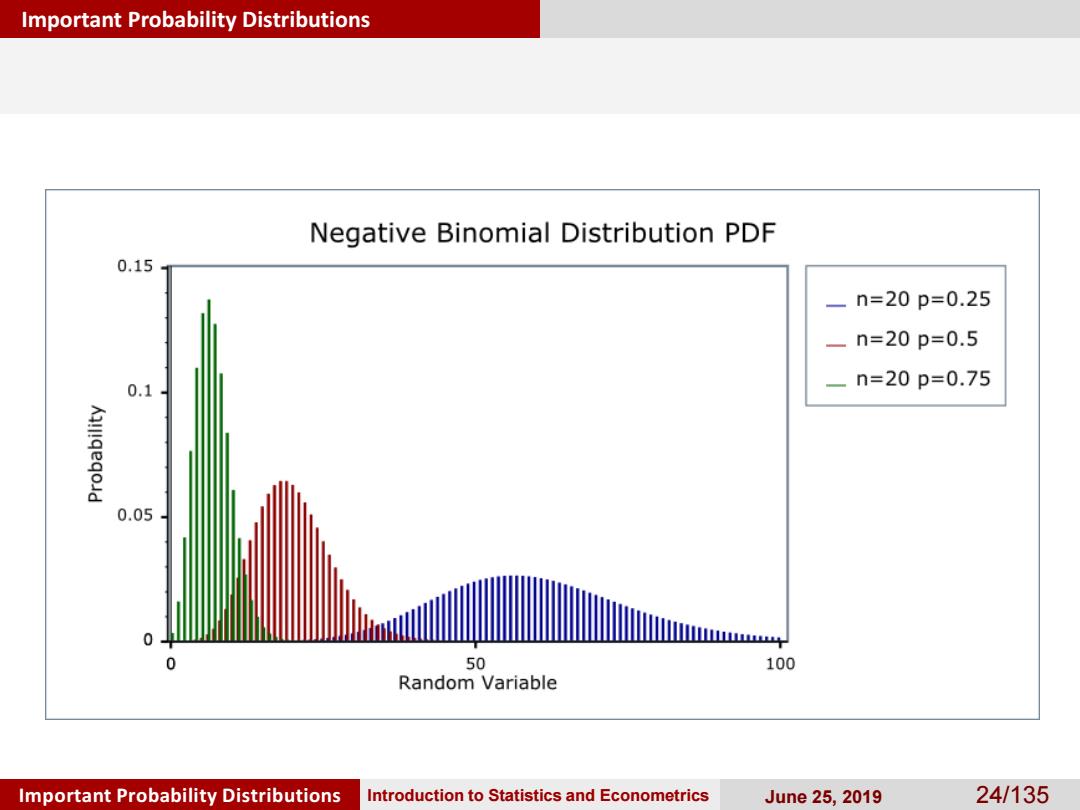 Important Probability Distributions

Negative Binomial Distribution PDF

n=20 p=0.25
n=20 p=0.5
n=20 p=0.75

Probability

0.15
0.1
0.05
0

0
50
100

Random Variable

Important Probability Distributions Introduction to Statistics and Econometrics June 25, 2019 24/135